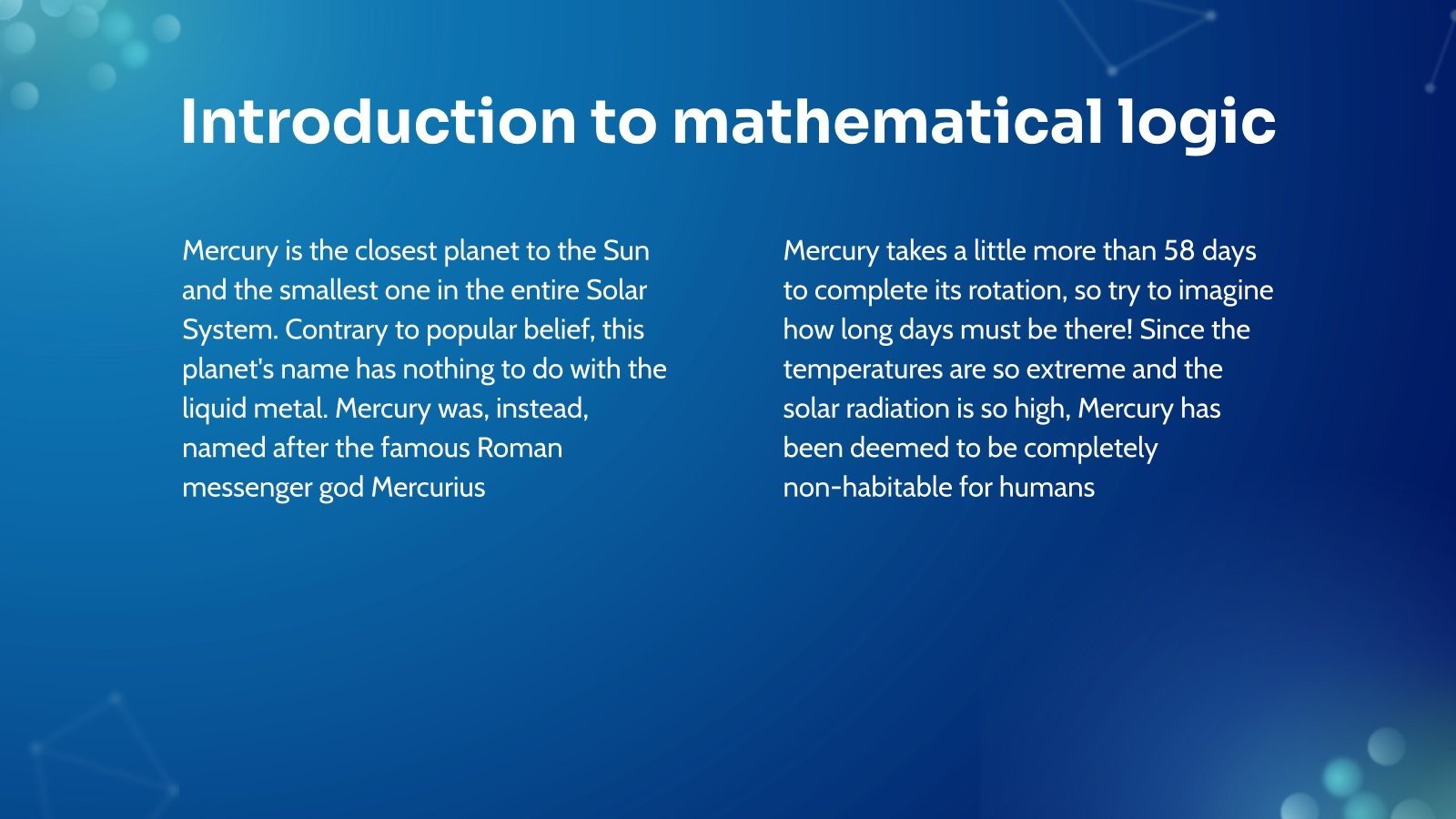 Introduction to mathematical logic

Mercury is the closest planet to the Sun and the smallest one in the entire Solar System. Contrary to popular belief, this planet's name has nothing to do with the liquid metal. Mercury was, instead, named after the famous Roman messenger god Mercurius

Mercury takes a little more than 58 days to complete its rotation, so try to imagine how long days must be there! Since the temperatures are so extreme and the solar radiation is so high, Mercury has been deemed to be completely non-habitable for humans